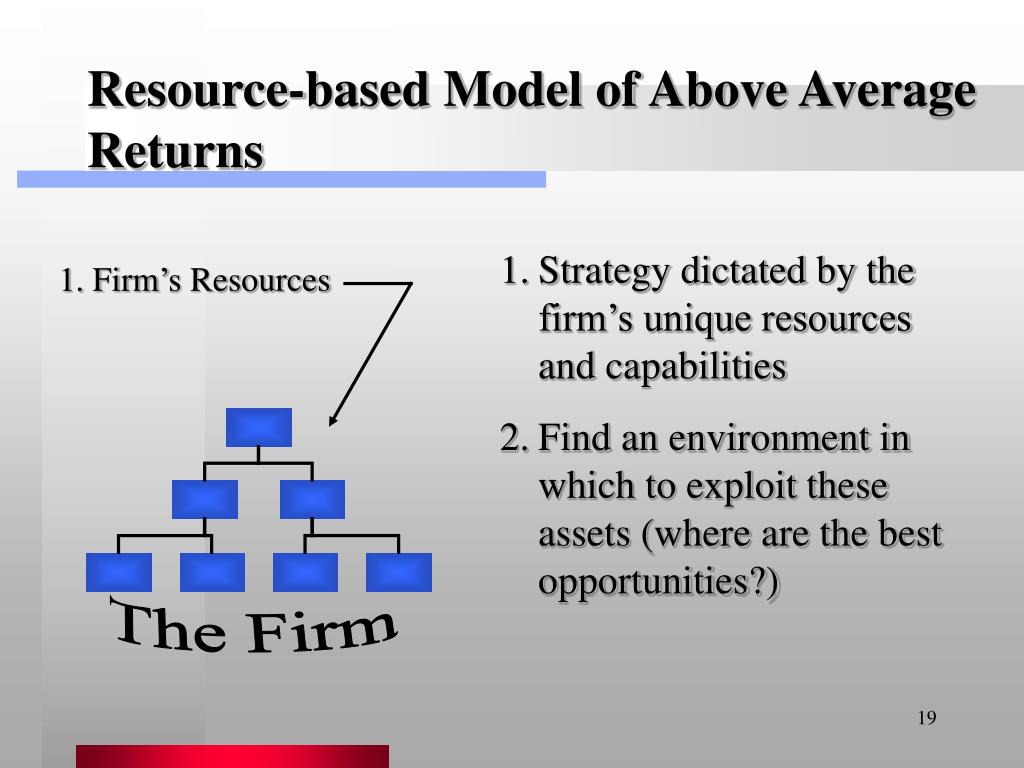 Resource-based Model of Above Average Returns

1. Firm’s Resources

The Firm

1. Strategy dictated by the firm’s unique resources and capabilities

2. Find an environment in which to exploit these assets (where are the best opportunities?)

19